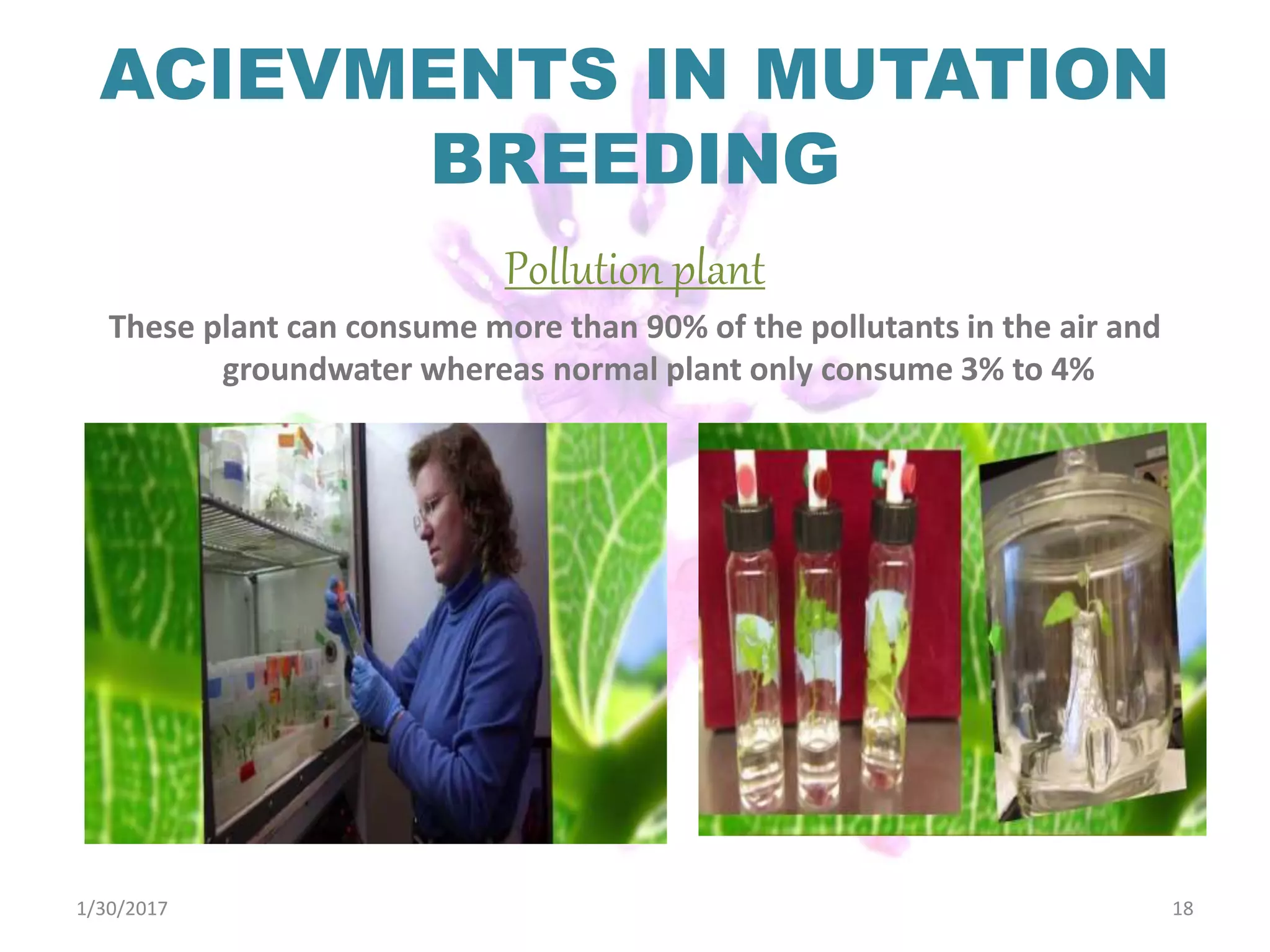 ACIEVMENTS IN MUTATION BREEDING

Pollution plant

These plant can consume more than 90% of the pollutants in the air and groundwater whereas normal plant only consume 3% to 4%

1/30/2017

18